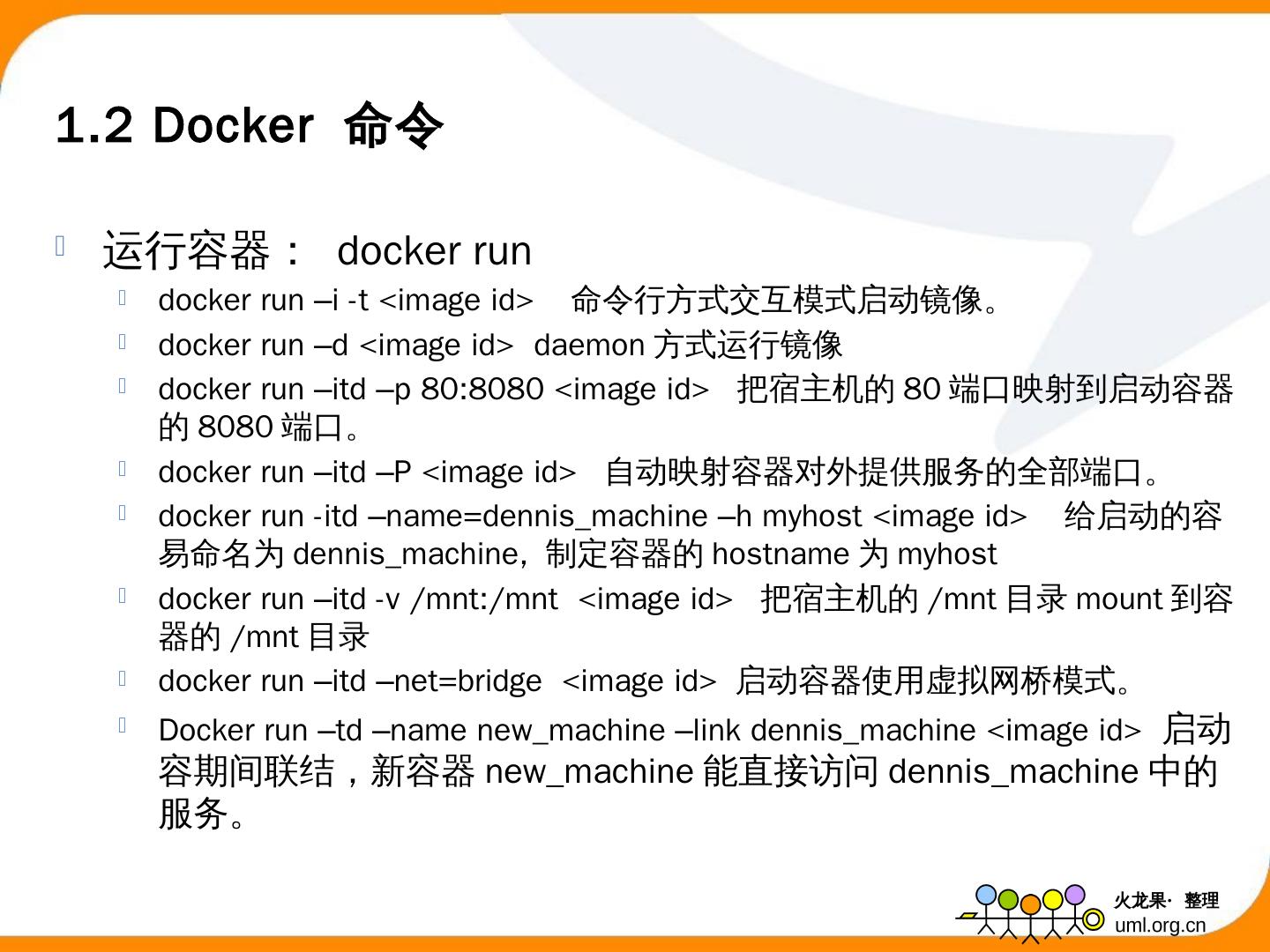 1.2 Docker 命令

运行容器： docker run

docker run –i -t <image id> 命令行方式交互模式启动镜像。

docker run –d <image id> daemon 方式运行镜像

docker run –itd –p 80:8080 <image id> 把宿主机的 80 端口映射到启动容器的 8080 端口。

docker run –itd –P <image id> 自动映射容器对外提供服务的全部端口。

docker run -itd –name=dennis_machine –h myhost <image id> 给启动的容易命名为 dennis_machine，制定容器的 hostname 为 myhost

docker run –itd -v /mnt:/mnt <image id> 把宿主机的 /mnt 目录 mount 到容器的 /mnt 目录

docker run –itd –net=bridge <image id> 启动容器使用虚拟网桥模式。

Docker run –td –name new_machine –link dennis_machine <image id> 启动容期间联结，新容器 new_machine 能直接访问 dennis_machine 中的服务。

火龙果· 整理
uml.org.cn